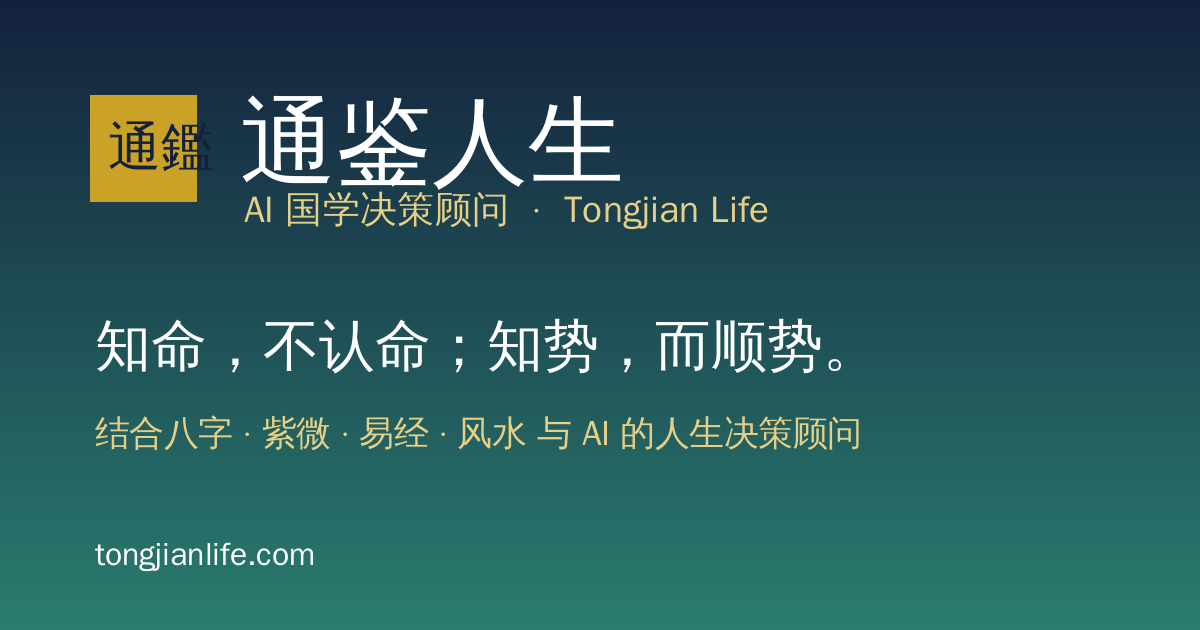 通鑑

通鉴人生

AI 国学决策顾问 · Tongjian Life

知命，不认命；知势，而顺势。

结合八字 · 紫微 · 易经 · 风水 与 AI 的人生决策顾问

tongjianlife.com